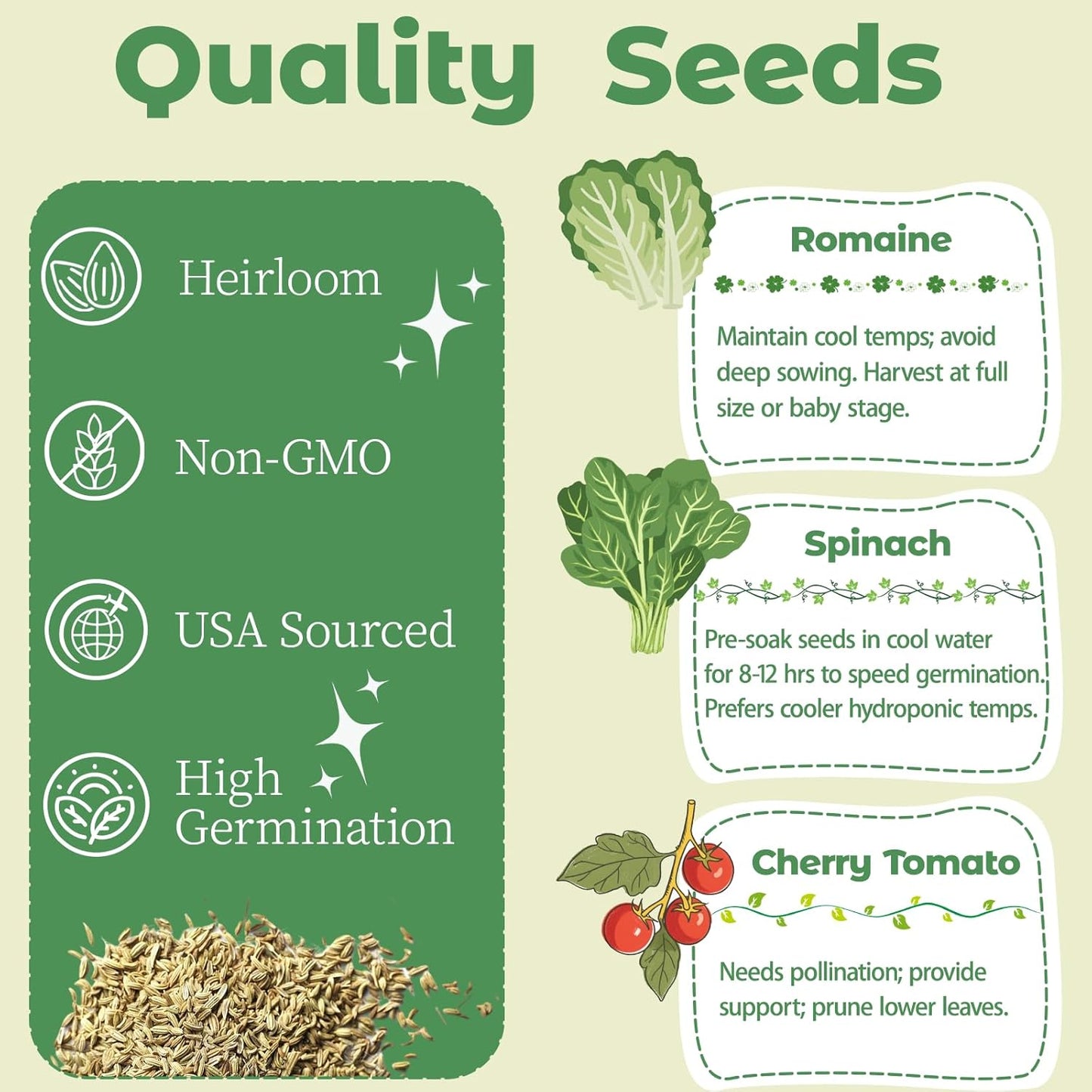 Quality Seeds

Heirloom

Non-GMO

USA Sourced

High Germination

Romaine

Maintain cool temps; avoid deep sowing. Harvest at full size or baby stage.

Spinach

Pre-soak seeds in cool water for 8-12 hrs to speed germination. Prefers cooler hydroponic temps.

Cherry Tomato

Needs pollination; provide support; prune lower leaves.